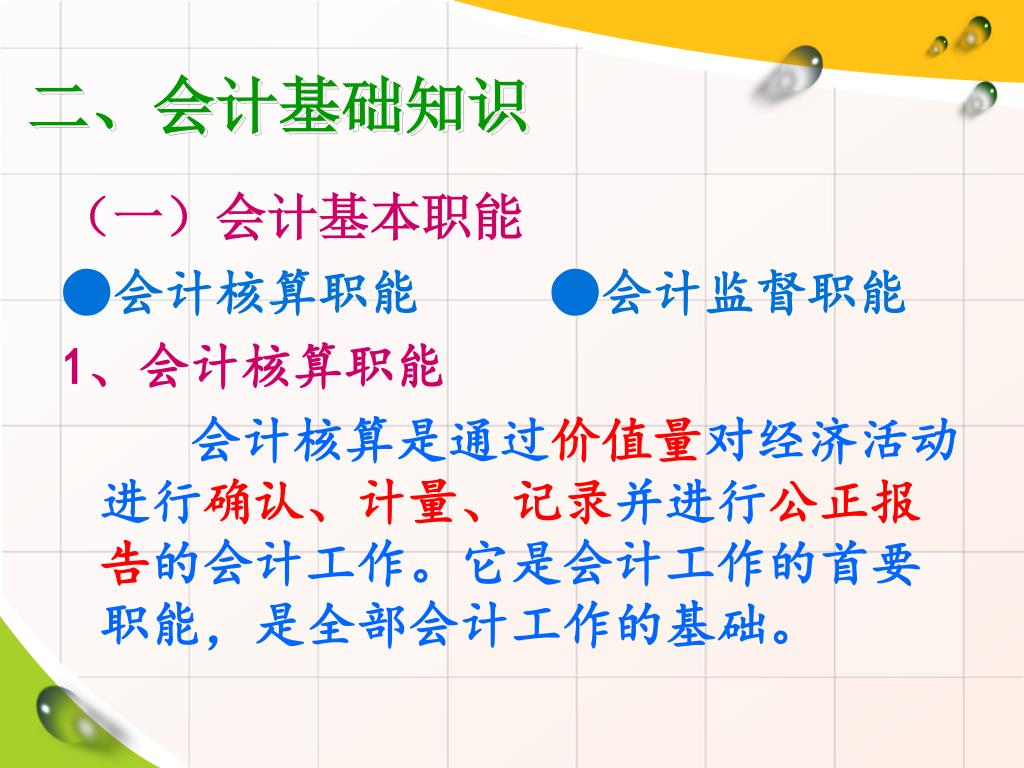 二、会计基础知识

（一）会计基本职能

●会计核算职能　　●会计监督职能

1、会计核算职能

会计核算是通过价值量对经济活动进行确认、计量、记录并进行公正报告的会计工作。它是会计工作的首要职能，是全部会计工作的基础。